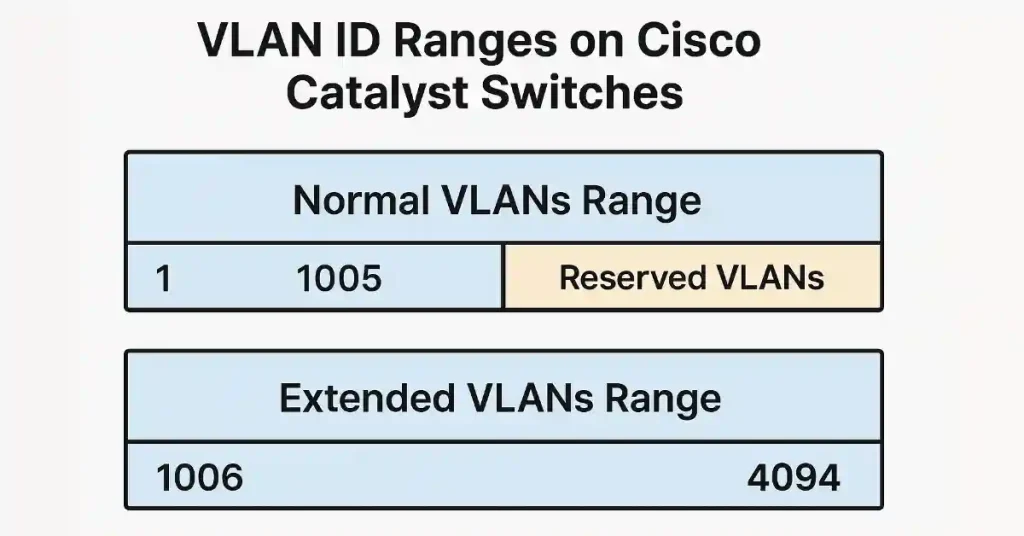 VLAN ID Ranges on Cisco Catalyst Switches

Normal VLANs Range

1 1005 Reserved VLANs

Extended VLANs Range

1006 4094